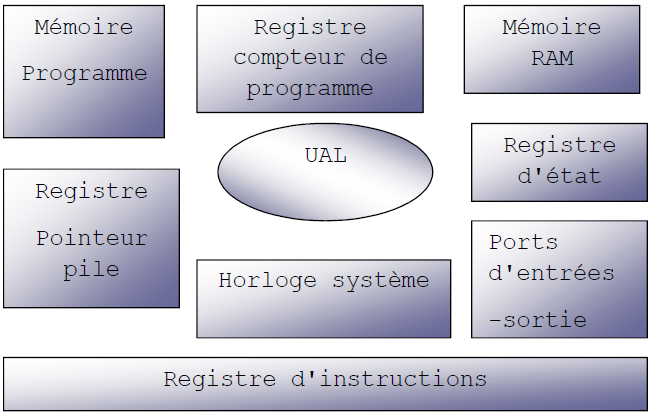 Mémoire

Programme

Registre compteur de programme

Mémoire RAM

UAL

Registre d'état

Registre

Pointeur pile

Horloge système

Ports d'entrées

-sortie

Registre d'instructions